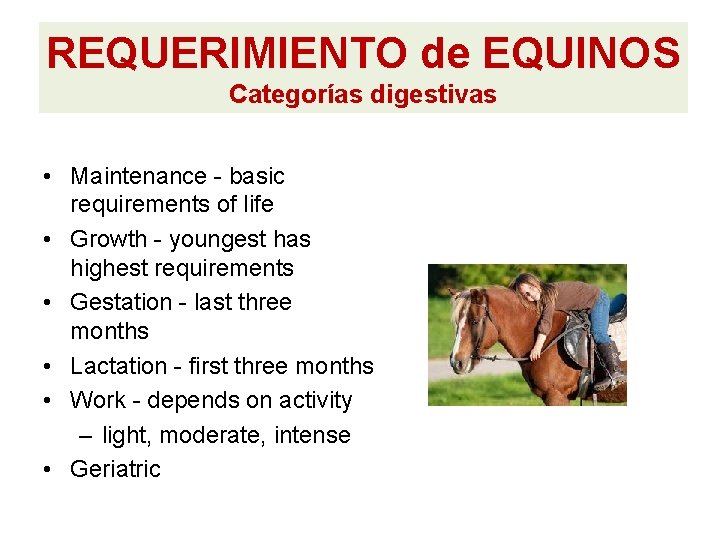 REQUERIMIENTO de EQUINOS
Categorías digestivas

• Maintenance - basic requirements of life
• Growth - youngest has highest requirements
• Gestation - last three months
• Lactation - first three months
• Work - depends on activity
– light, moderate, intense
• Geriatric